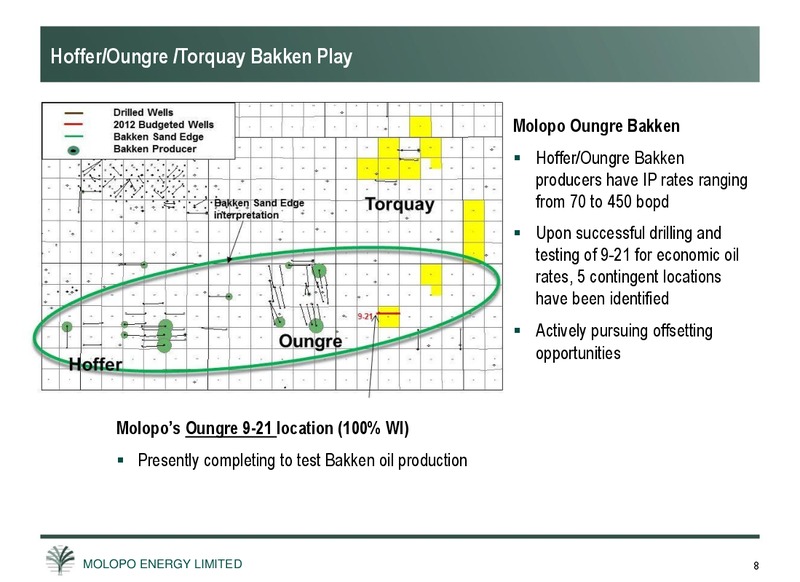 Hoffer/Oungre /Torquay Bakken Play

Drilled Wells
2012 Budgeted Wells
Bakken Sand Edge
Bakken Producer

Bakken Sand Edge interpretation

Torquay

9-21

Oungre

Hoffer

Molopo Oungre Bakken

▪ Hoffer/Oungre Bakken producers have IP rates ranging from 70 to 450 bopd

▪ Upon successful drilling and testing of 9-21 for economic oil rates, 5 contingent locations have been identified

▪ Actively pursuing offsetting opportunities

Molopo's Oungre 9-21 location (100% WI)

▪ Presently completing to test Bakken oil production

MOLOPO ENERGY LIMITED

8